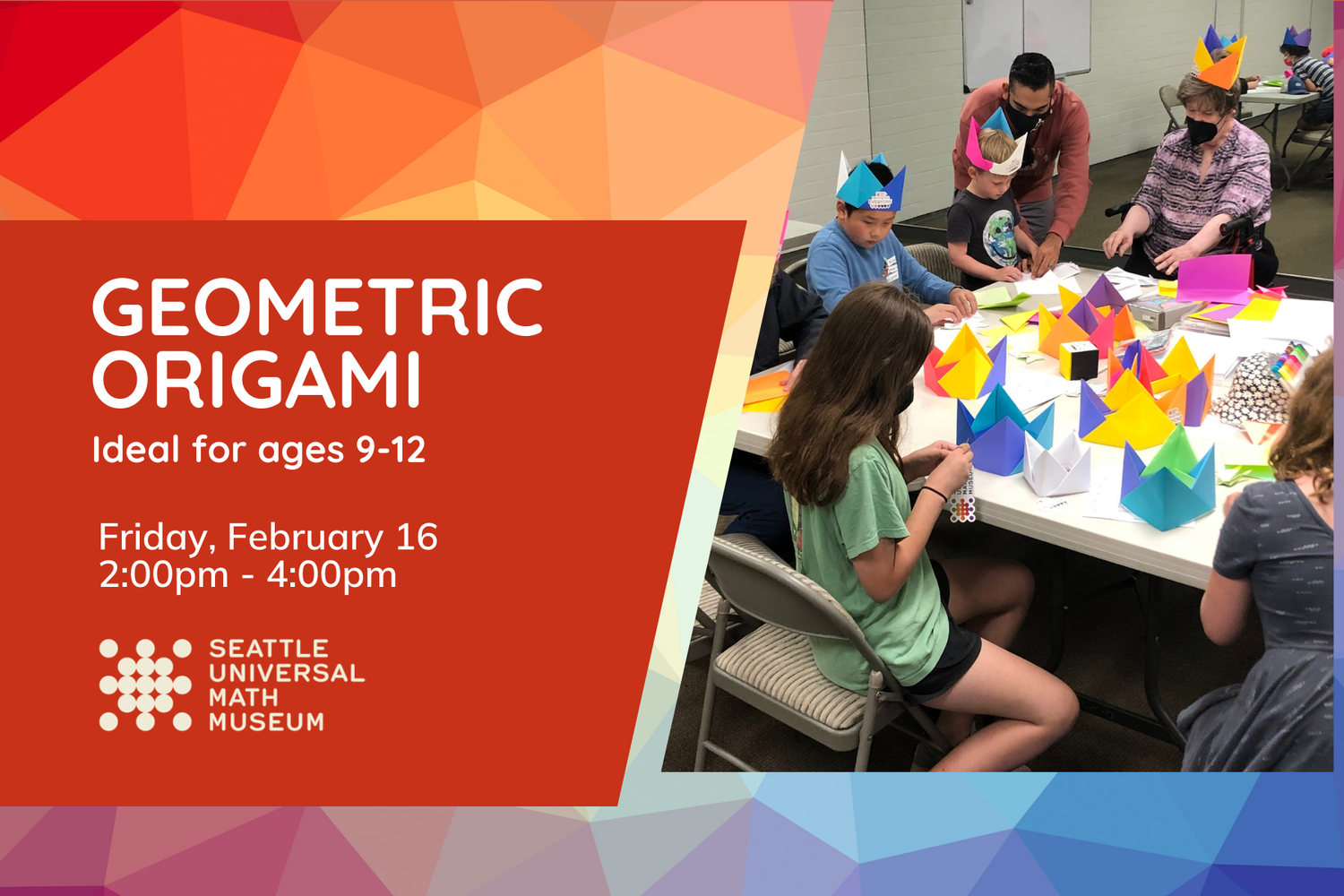 GEOMETRIC ORIGAMI

Ideal for ages 9-12

Friday, February 16
2:00pm - 4:00pm

SEATTLE UNIVERSAL MATH MUSEUM